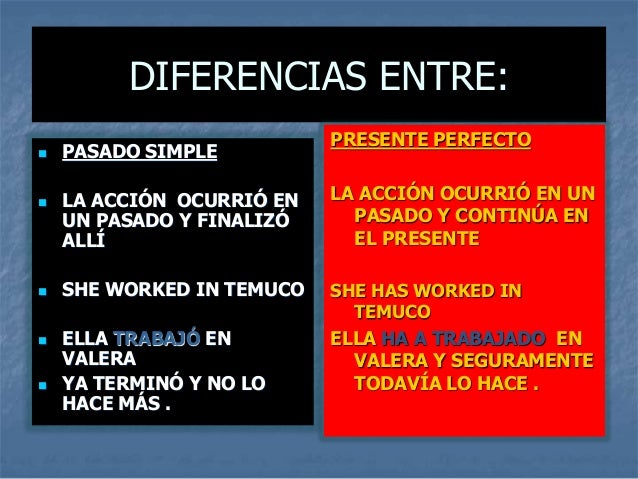 DIFERENCIAS ENTRE:

- PASADO SIMPLE
- LA ACCIÓN OCURRIÓ EN UN PASADO Y FINALIZÓ ALLÍ
- SHE WORKED IN TEMUCO
- ELLA TRABAJÓ EN VALERA
- YA TERMINÓ Y NO LO HACE MÁS .

PRESENTE PERFECTO

LA ACCIÓN OCURRIÓ EN UN PASADO Y CONTINÚA EN EL PRESENTE

SHE HAS WORKED IN TEMUCO

ELLA HA A TRABAJADO EN VALERA Y SEGURAMENTE TODAVÍA LO HACE .